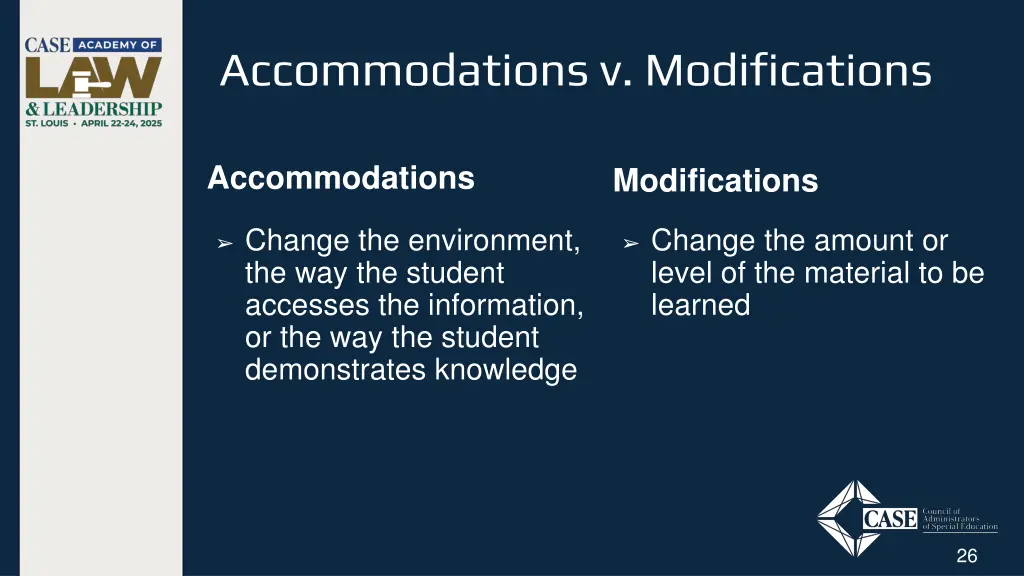 CASE ACADEMY OF LAW & LEADERSHIP
ST. LOUIS • APRIL 22-24, 2025

Accommodations v. Modifications

Accommodations

➢ Change the environment, the way the student accesses the information, or the way the student demonstrates knowledge

Modifications

➢ Change the amount or level of the material to be learned

CASE Council of Administrators of Special Education

26